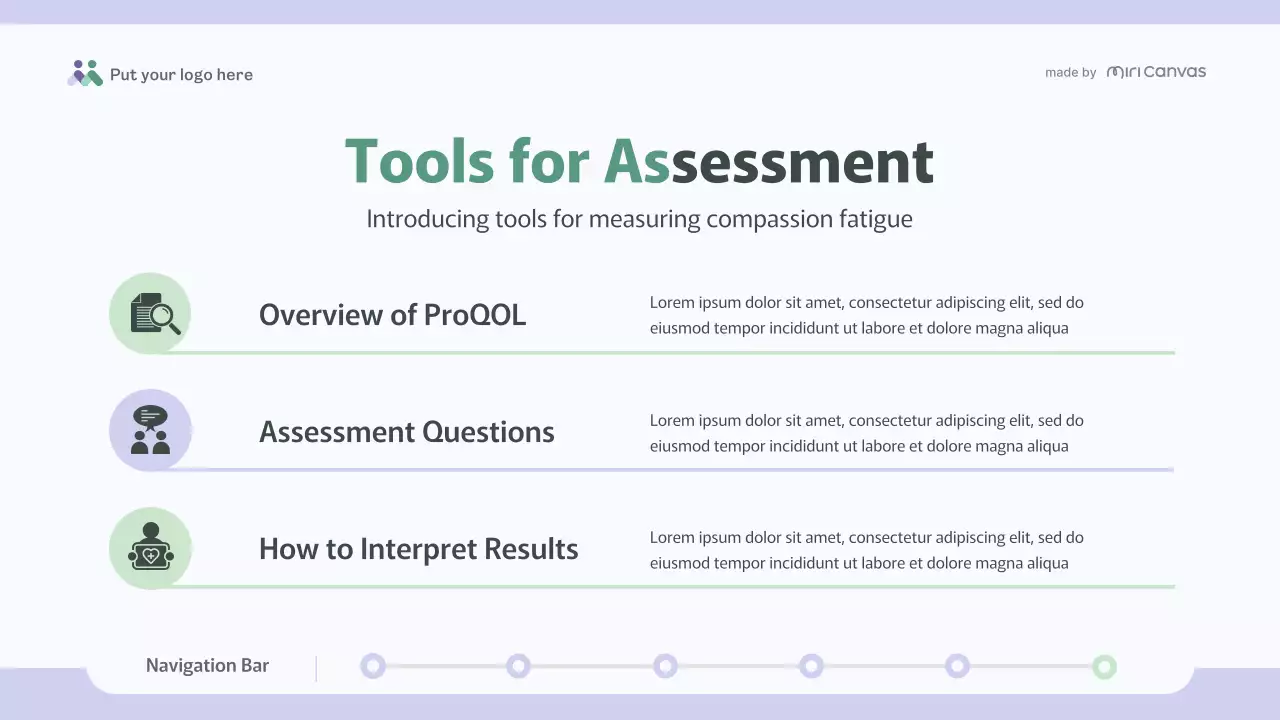 Put your logo here

made by miri canvas

Tools for Assessment

Introducing tools for measuring compassion fatigue

Overview of ProQOL

Lorem ipsum dolor sit amet, consectetur adipiscing elit, sed do eiusmod tempor incididunt ut labore et dolore magna aliqua

Assessment Questions

Lorem ipsum dolor sit amet, consectetur adipiscing elit, sed do eiusmod tempor incididunt ut labore et dolore magna aliqua

How to Interpret Results

Lorem ipsum dolor sit amet, consectetur adipiscing elit, sed do eiusmod tempor incididunt ut labore et dolore magna aliqua

Navigation Bar